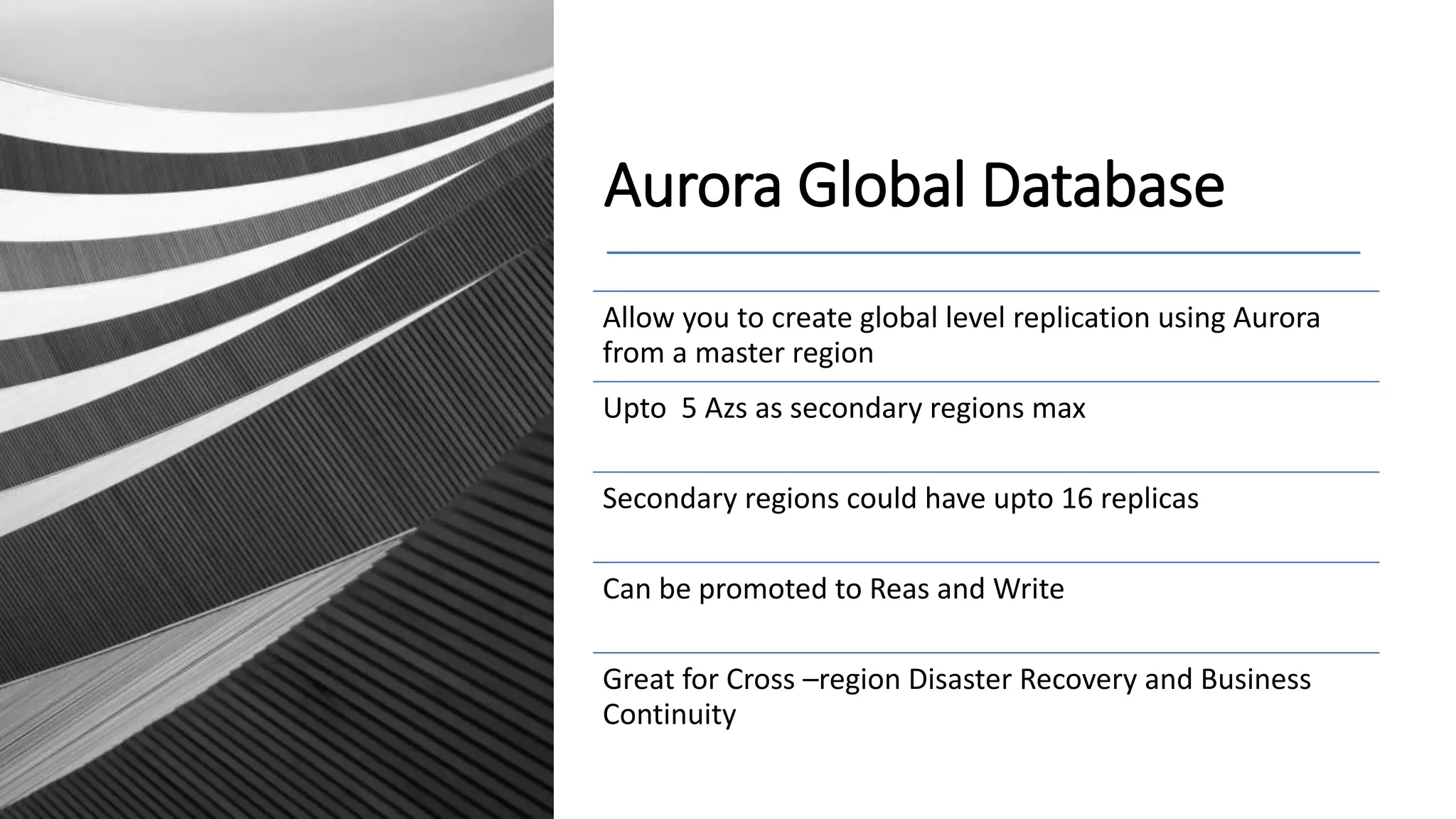 Aurora Global Database

Allow you to create global level replication using Aurora from a master region

Upto  5 Azs as secondary regions max

Secondary regions could have upto 16 replicas

Can be promoted to Reas and Write

Great for Cross –region Disaster Recovery and Business Continuity